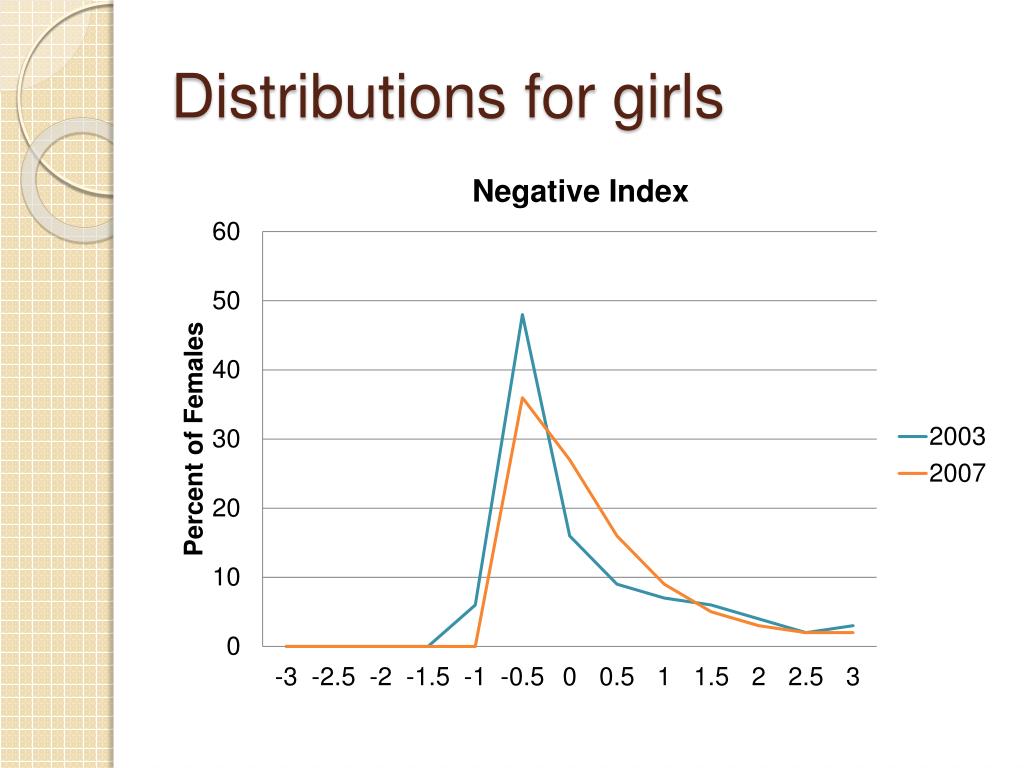 Distributions for girls

Negative Index

Percent of Females

60
50
40
30
20
10
0

-3 -2.5 -2 -1.5 -1 -0.5 0 0.5 1 1.5 2 2.5 3

2003
2007